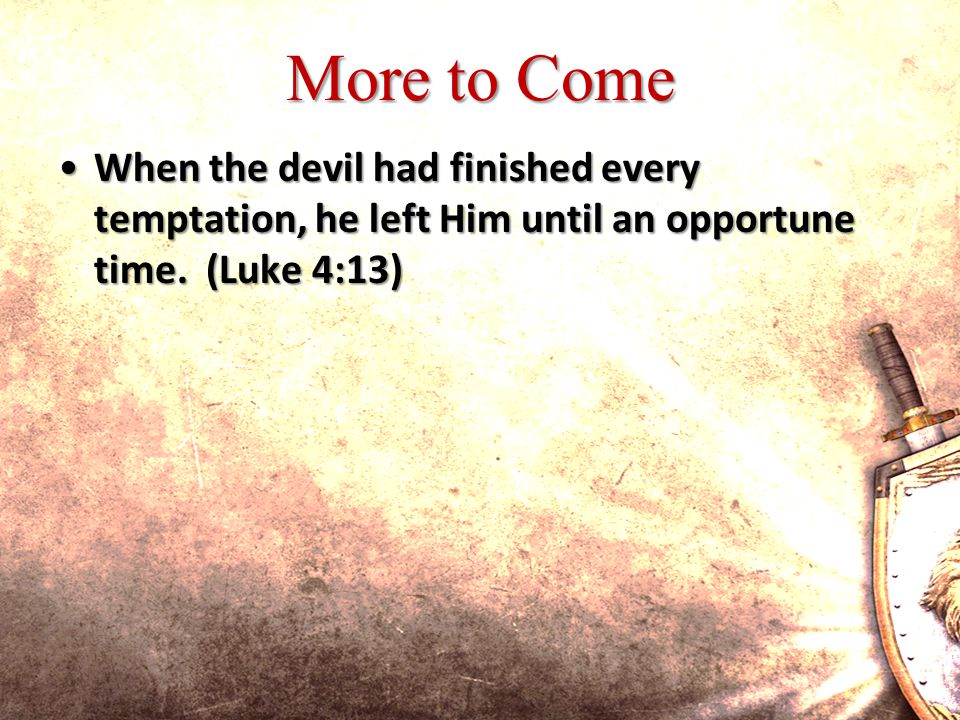 More to Come

• When the devil had finished every temptation, he left Him until an opportune time. (Luke 4:13)